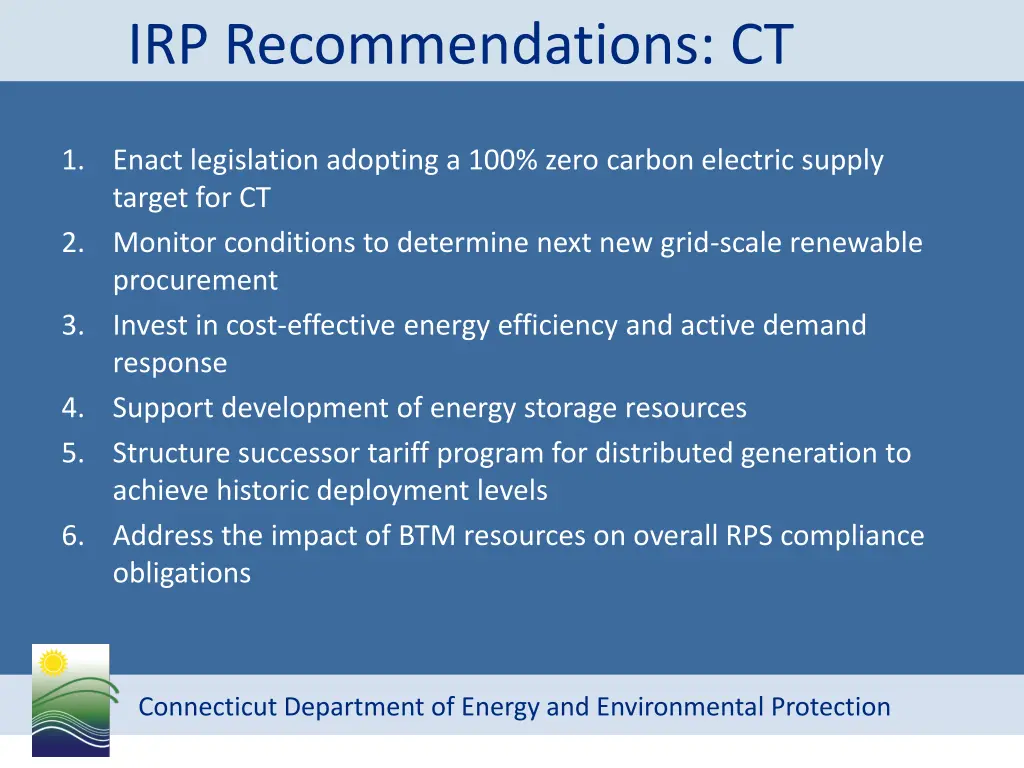 IRP Recommendations: CT

1. Enact legislation adopting a 100% zero carbon electric supply target for CT
2. Monitor conditions to determine next new grid-scale renewable procurement
3. Invest in cost-effective energy efficiency and active demand response
4. Support development of energy storage resources
5. Structure successor tariff program for distributed generation to achieve historic deployment levels
6. Address the impact of BTM resources on overall RPS compliance obligations

Connecticut Department of Energy and Environmental Protection